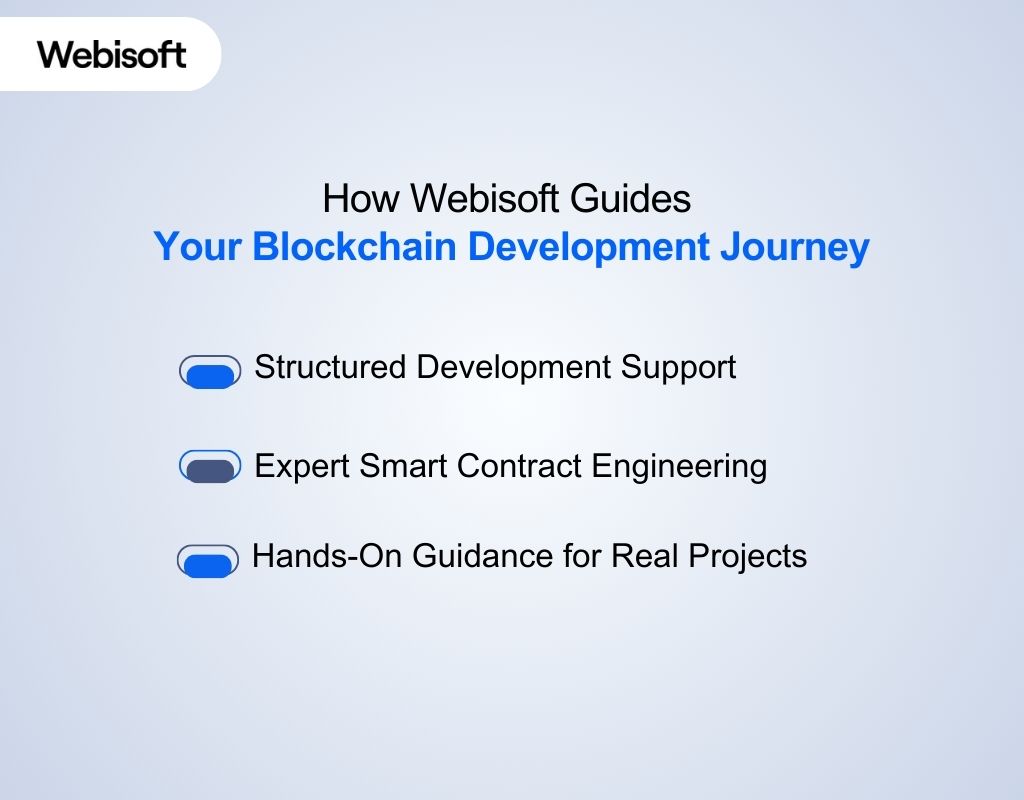 Webisoft

How Webisoft Guides
Your Blockchain Development Journey

Structured Development Support

Expert Smart Contract Engineering

Hands-On Guidance for Real Projects